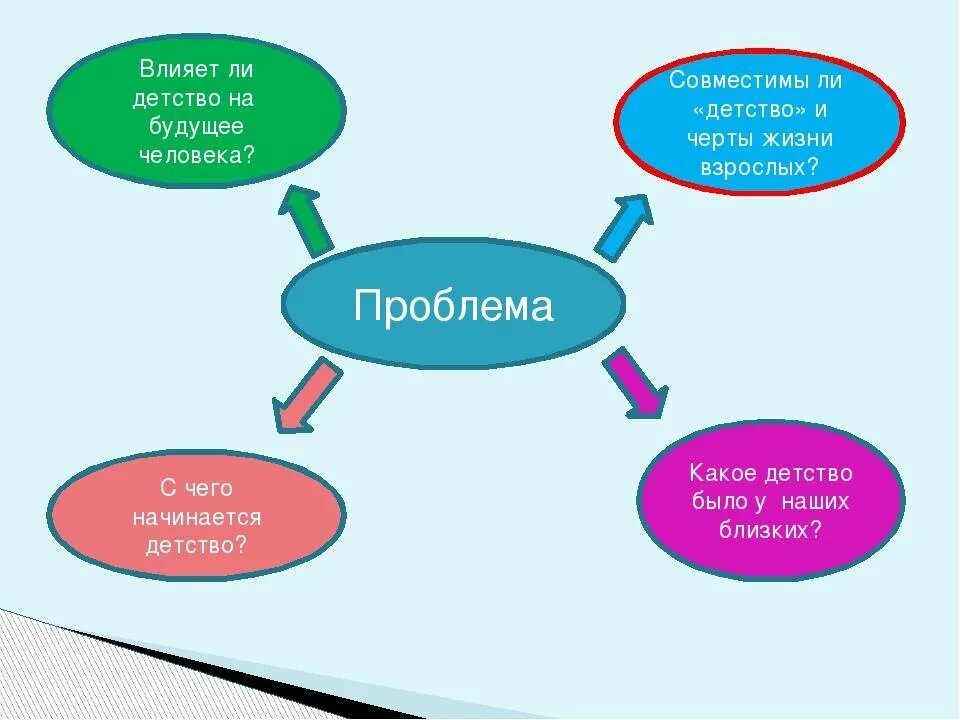 Влияет ли детство на будущее человека?

Совместимы ли «детство» и черты жизни взрослых?

Проблема

С чего начинается детство?

Какое детство было у наших близких?